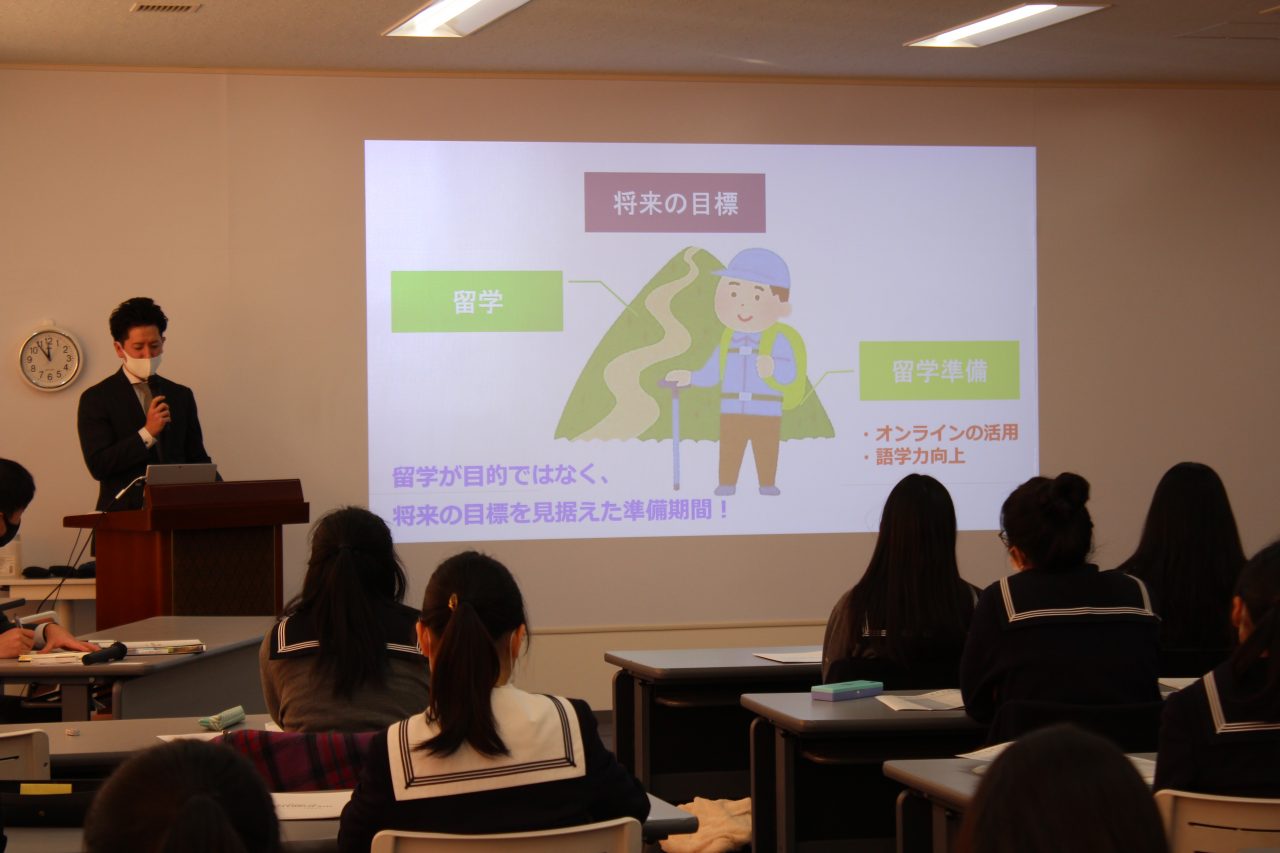 将来の目標

留学

留学準備

・オンラインの活用
・語学力向上

留学が目的ではなく、
将来の目標を見据えた準備期間！